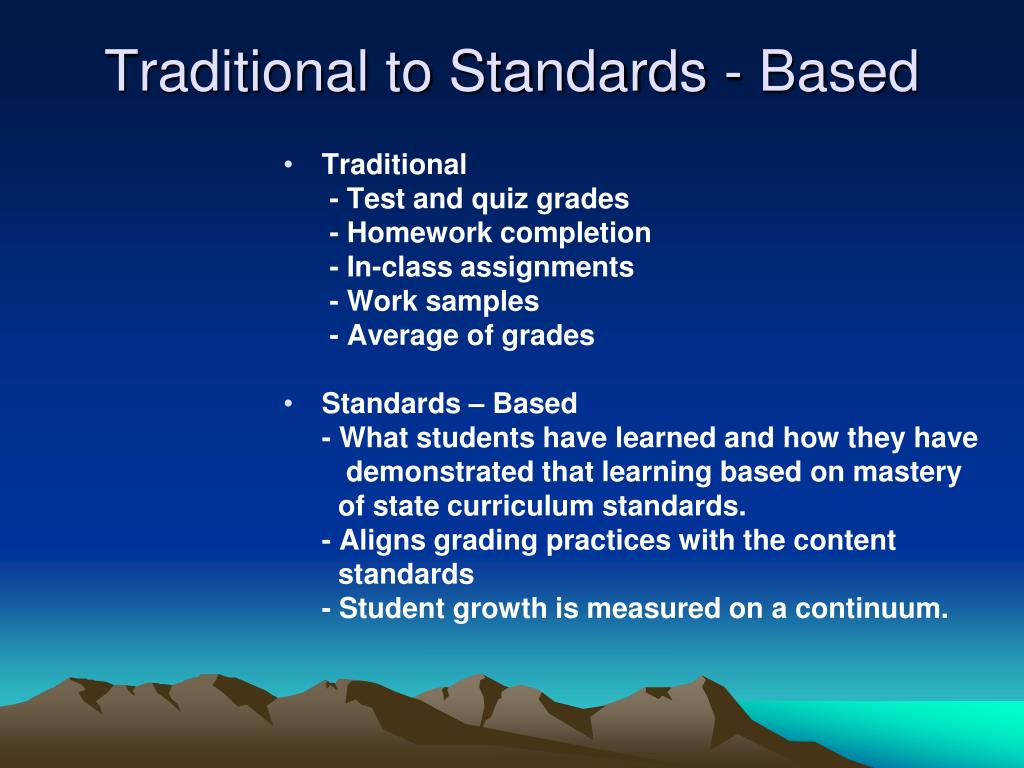 Traditional to Standards - Based

• Traditional
- Test and quiz grades
- Homework completion
- In-class assignments
- Work samples
- Average of grades

• Standards – Based
- What students have learned and how they have demonstrated that learning based on mastery of state curriculum standards.
- Aligns grading practices with the content standards
- Student growth is measured on a continuum.